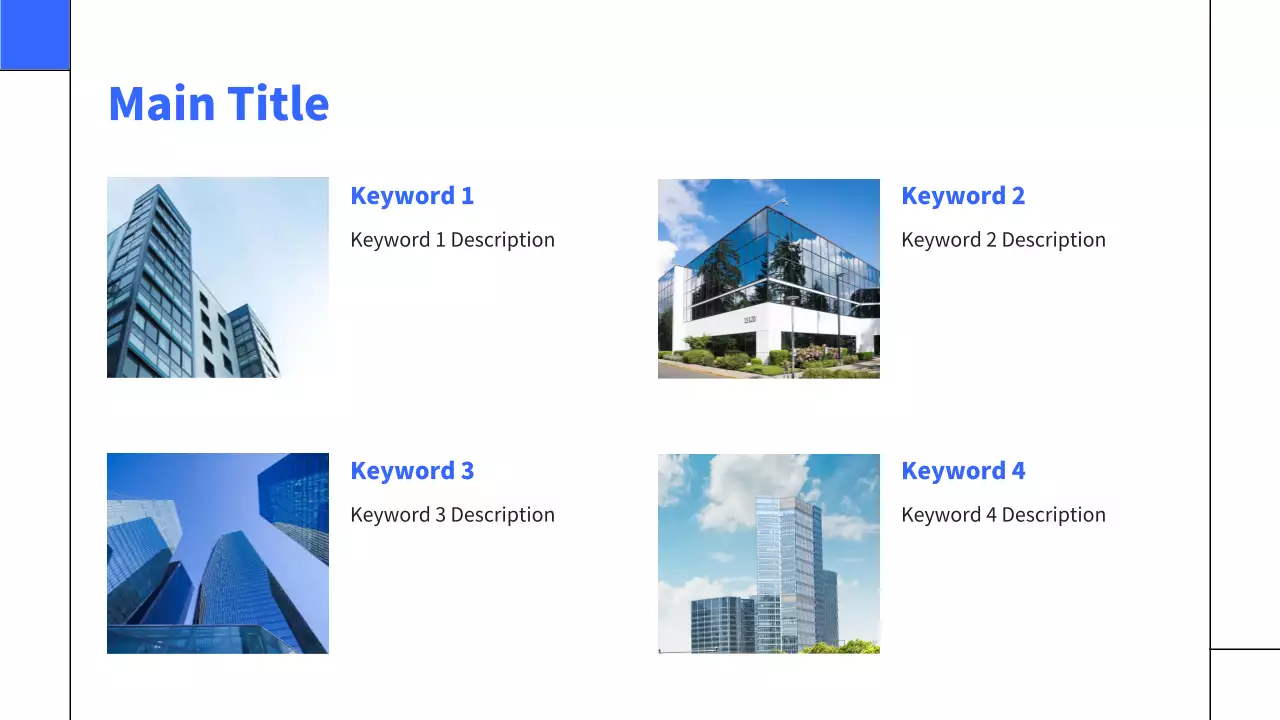 Main Title

Keyword 1

Keyword 1 Description

Keyword 2

Keyword 2 Description

Keyword 3

Keyword 3 Description

Keyword 4

Keyword 4 Description